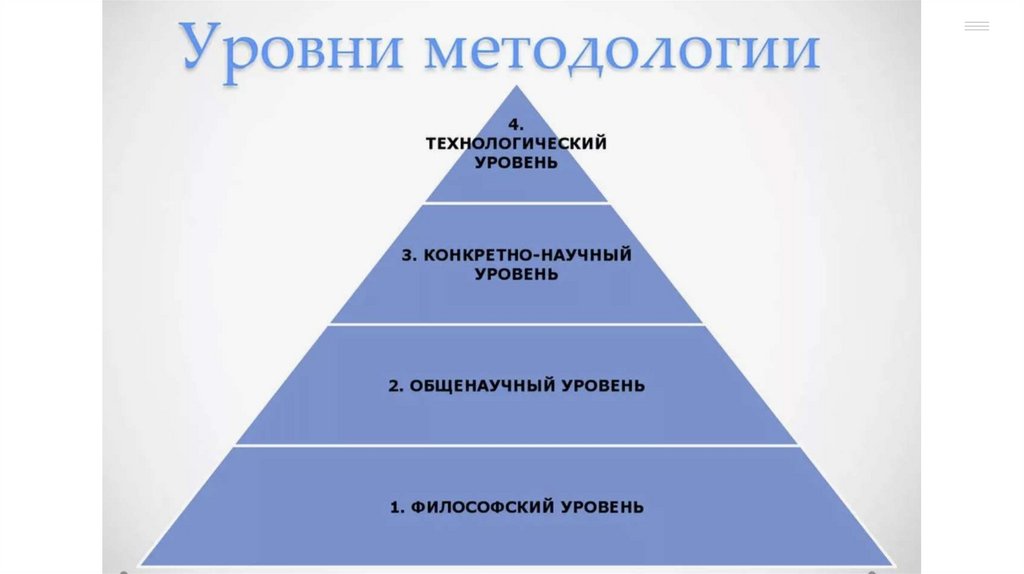 Уровни методологии

4. ТЕХНОЛОГИЧЕСКИЙ УРОВЕНЬ

3. КОНКРЕТНО-НАУЧНЫЙ УРОВЕНЬ

2. ОБЩЕНАУЧНЫЙ УРОВЕНЬ

1. ФИЛОСОФСКИЙ УРОВЕНЬ